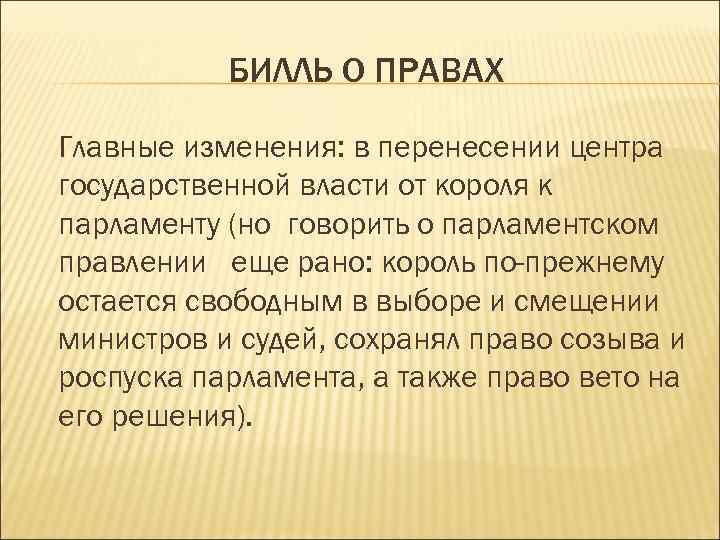 БИЛЛЬ О ПРАВАХ

Главные изменения: в перенесении центра государственной власти от короля к парламенту (но говорить о парламентском правлении еще рано: король по-прежнему остается свободным в выборе и смещении министров и судей, сохранял право созыва и роспуска парламента, а также право вето на его решения).